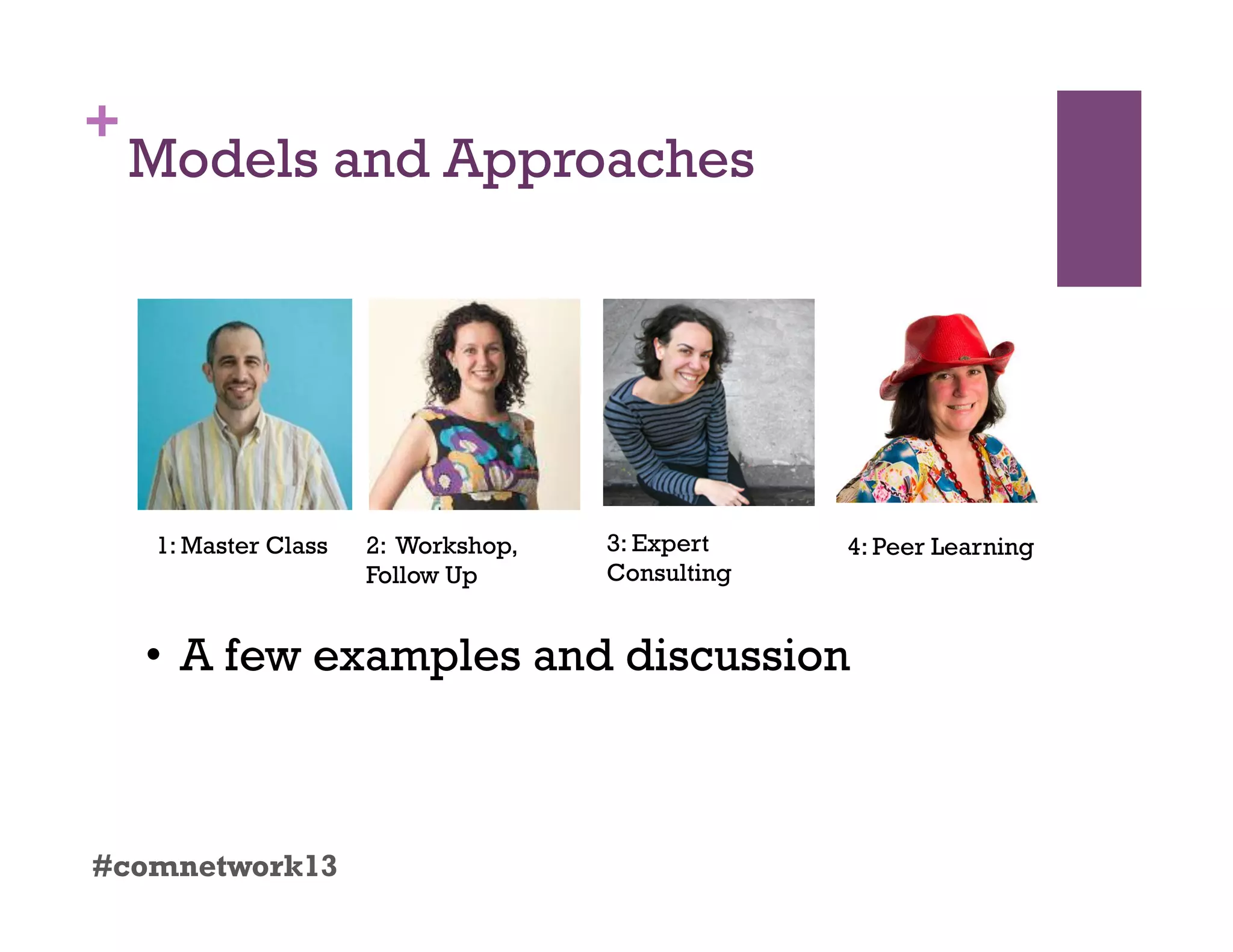 +
Models and Approaches

1: Master Class

2: Workshop, Follow Up

3: Expert Consulting

4: Peer Learning

• A few examples and discussion

#comnetwork13